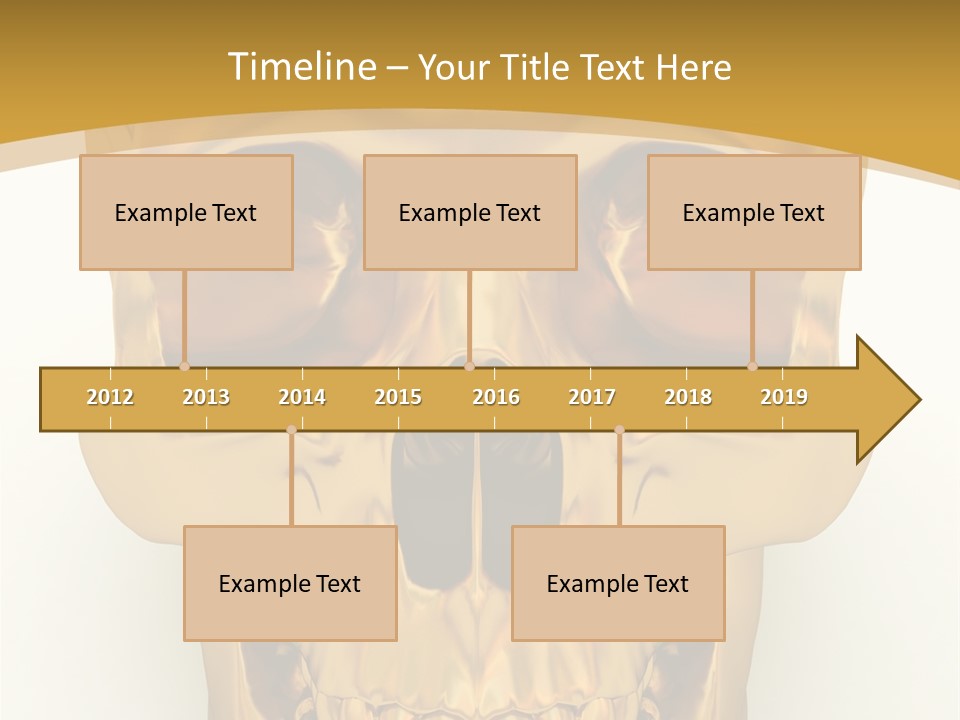 Timeline – Your Title Text Here

Example Text

Example Text

Example Text

2012 2013 2014 2015 2016 2017 2018 2019

Example Text

Example Text